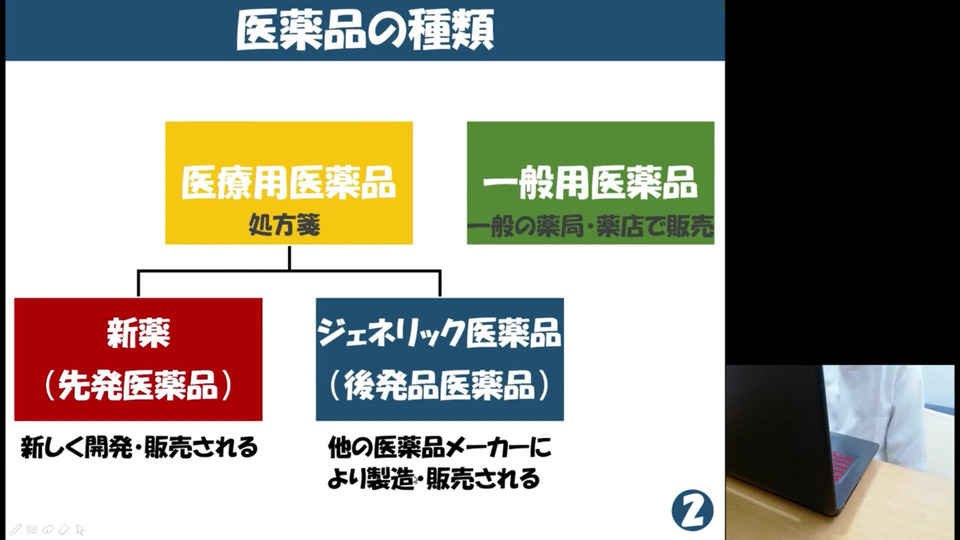 医薬品の種類

医療用医薬品
処方箋

一般用医薬品
一般の薬局・薬店で販売

新薬
（先発医薬品）

新しく開発・販売される

ジェネリック医薬品
（後発品医薬品）

他の医薬品メーカーにより製造・販売される

2